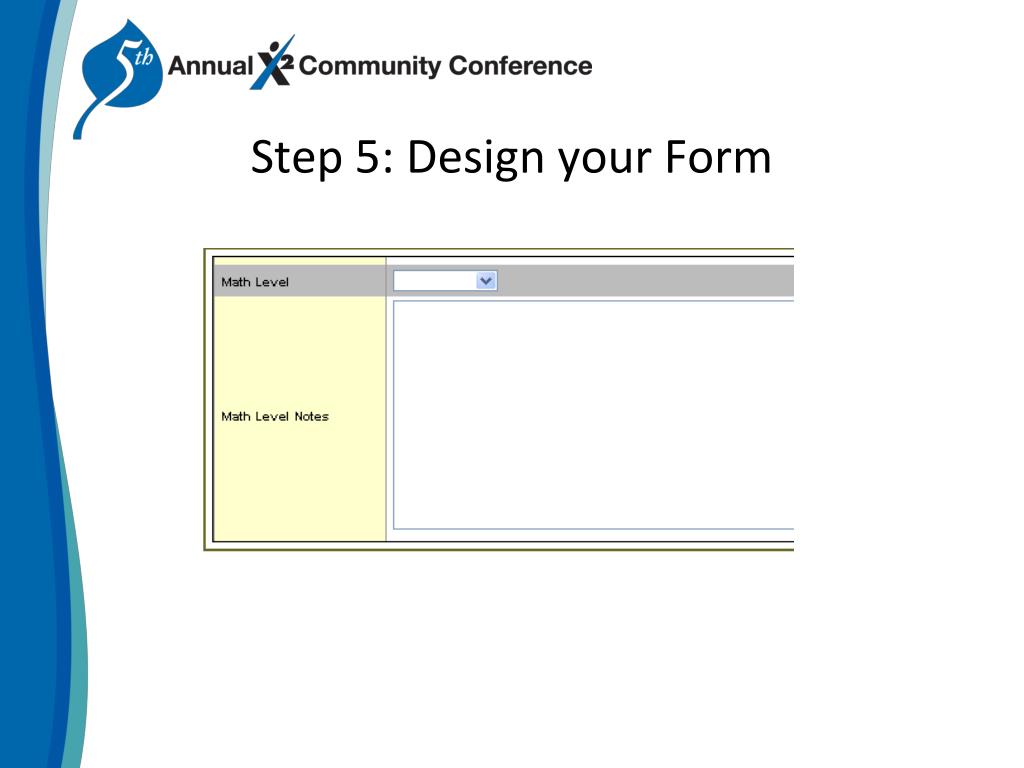 5th Annual X2 Community Conference

Step 5: Design your Form

Math Level

Math Level Notes